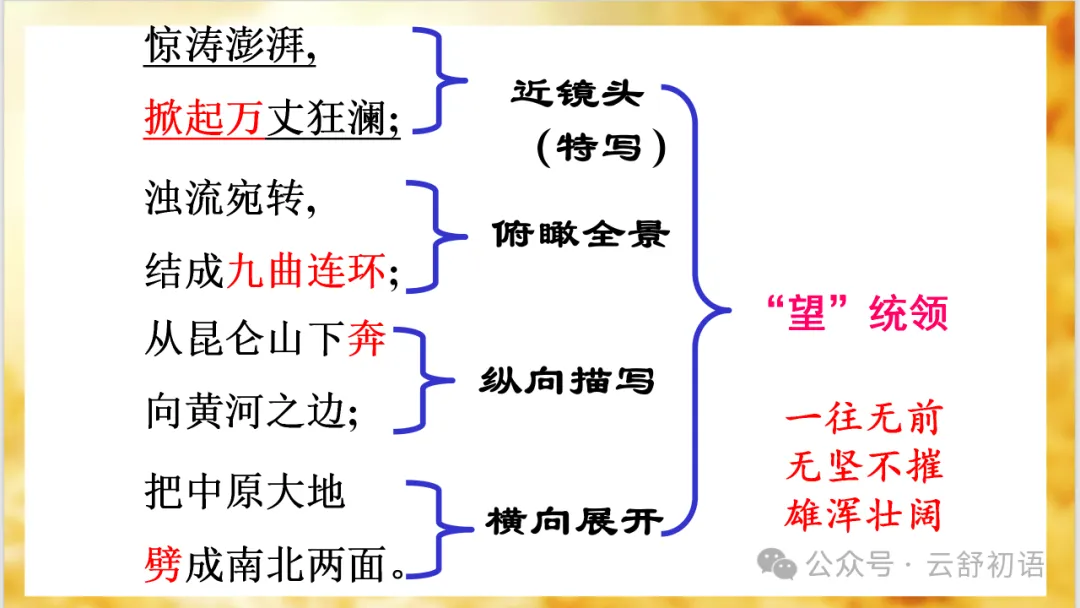 惊涛澎湃，
掀起万丈狂澜；
浊流宛转，
结成九曲连环；
从昆仑山下奔
向黄河之边；
把中原大地
劈成南北两面。

近镜头
（特写）

俯瞰全景

纵向描写

横向展开

“望”统领

一往无前
无坚不摧
雄浑壮阔

公众号 · 云舒初语